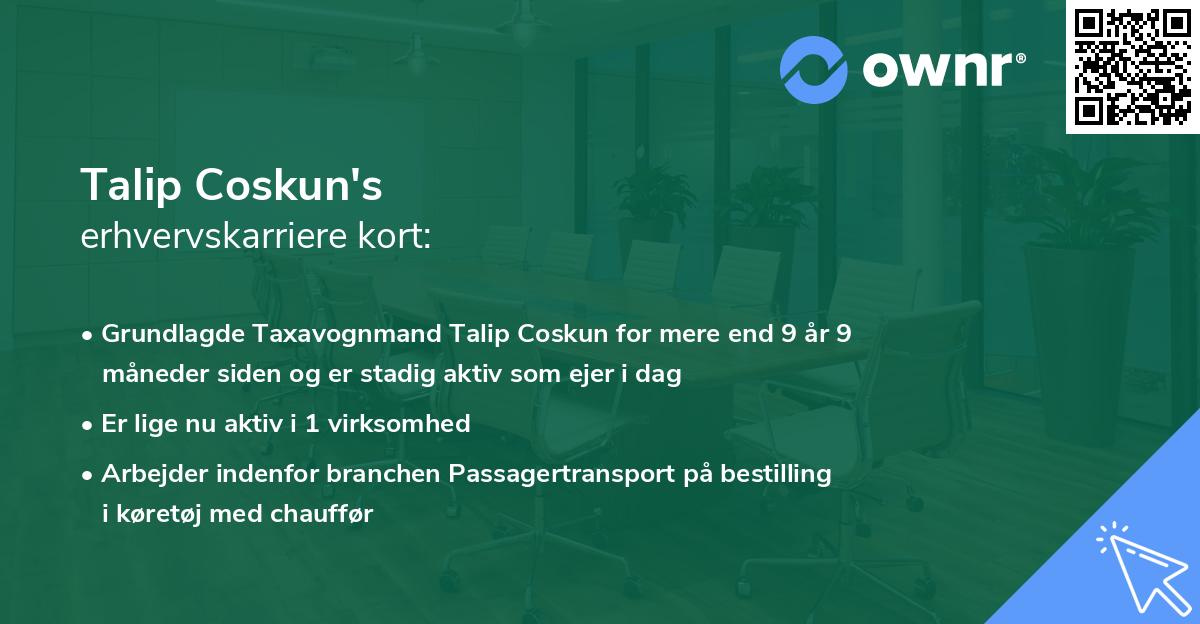 ownr®

Talip Coskun's
erhvervskarriere kort:

• Grundlagde Taxavognmand Talip Coskun for mere end 9 år 9 måneder siden og er stadig aktiv som ejer i dag

• Er lige nu aktiv i 1 virksomhed

• Arbejder indenfor branchen Passagertransport på bestilling i køretøj med chauffør